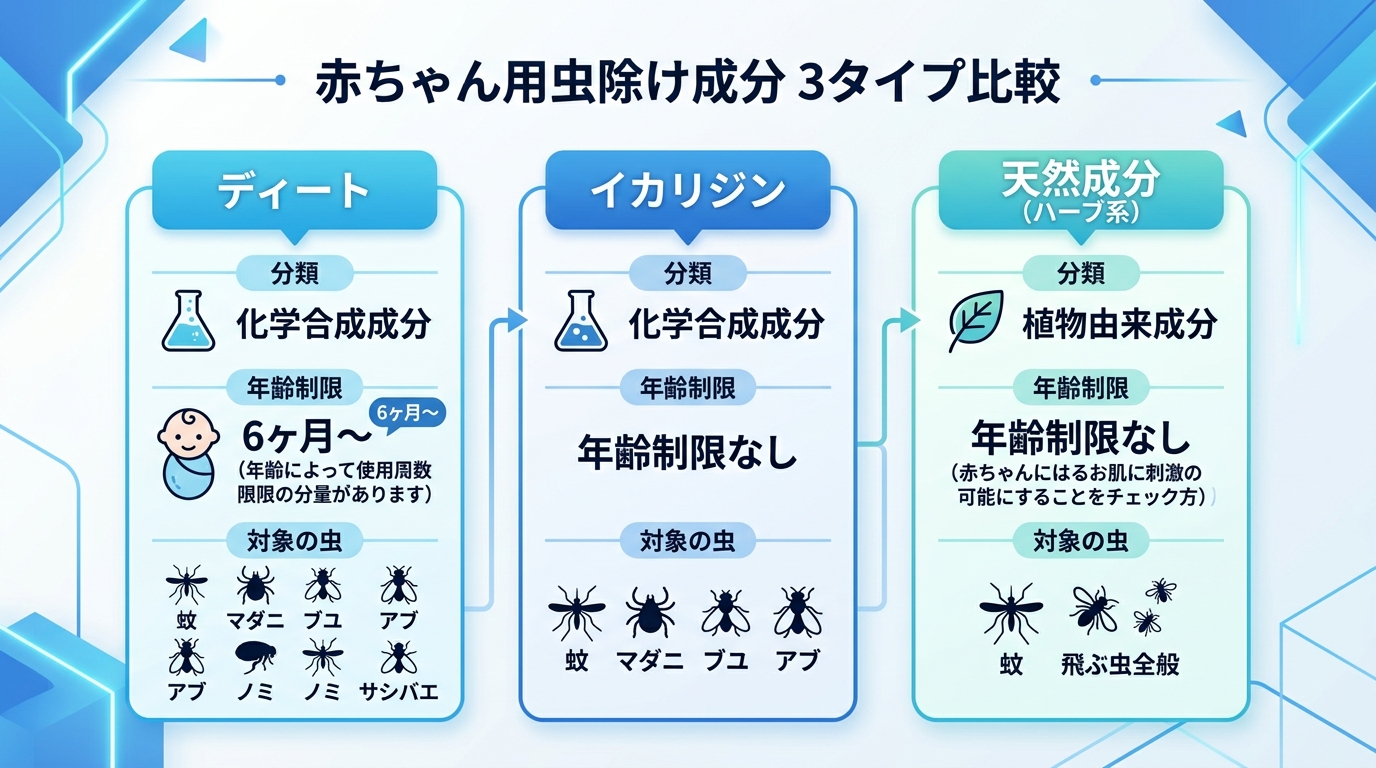 赤ちゃん用虫除け成分 3タイプ比較

ディート

分類

化学合成成分

年齢制限

6ヶ月〜

6ヶ月〜
（年齢によって使用周数限限の分量があります）

対象の虫

蚊 マダニ ブユ アブ
アブ ノミ ノミ サシバエ

イカリジン

分類

化学合成成分

年齢制限

年齢制限なし

対象の虫

蚊 マダニ ブユ アブ

天然成分
（ハーブ系）

分類

植物由来成分

年齢制限

年齢制限なし
（赤ちゃんにはるお肌に刺激の可能にすることをチェック方）

対象の虫

蚊 飛ぶ虫全般